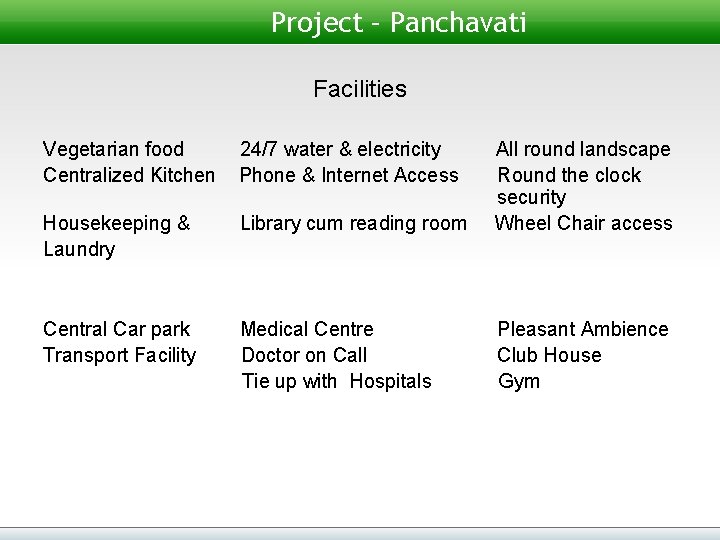 Project - Panchavati

Facilities

Vegetarian food
Centralized Kitchen
Housekeeping & Laundry

Central Car park
Transport Facility

24/7 water & electricity
Phone & Internet Access
Library cum reading room

Medical Centre
Doctor on Call
Tie up with Hospitals

All round landscape
Round the clock security
Wheel Chair access

Pleasant Ambience
Club House
Gym